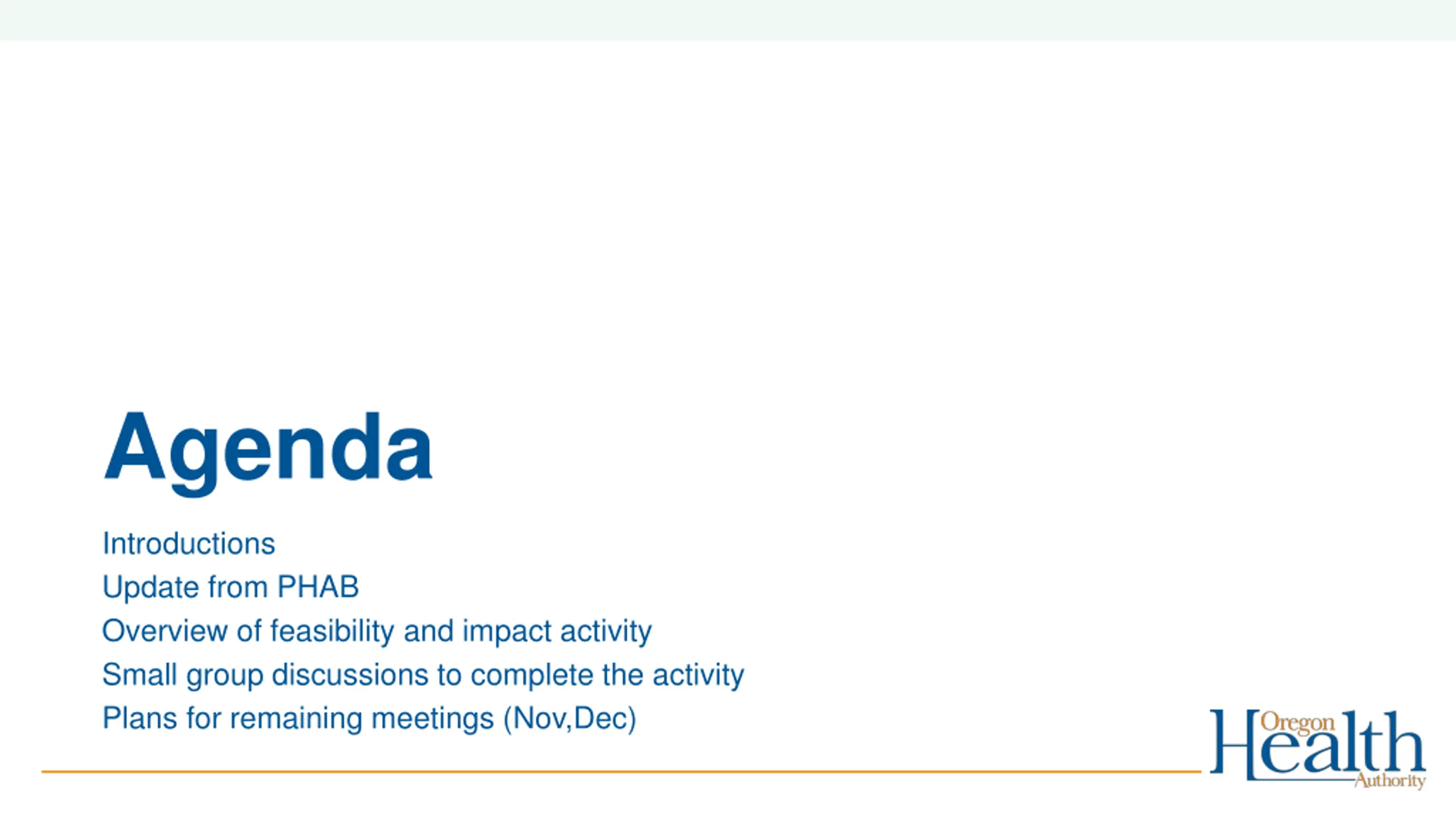 Agenda

Introductions
Update from PHAB
Overview of feasibility and impact activity
Small group discussions to complete the activity
Plans for remaining meetings (Nov,Dec)

Oregon Health Authority